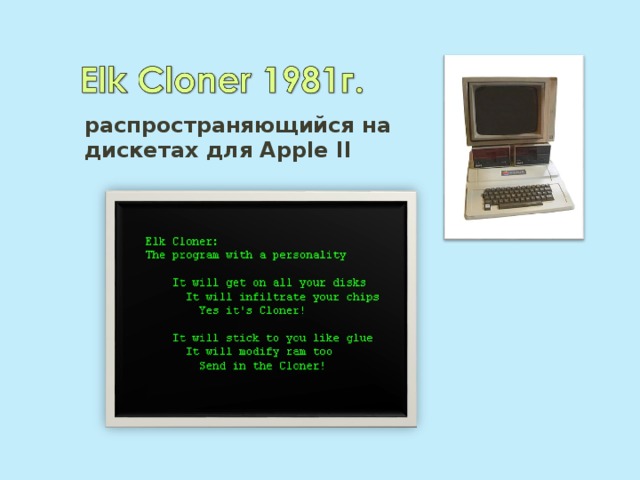 Elk Cloner 1981г.

распространяющийся на дискетах для Apple II

Elk Cloner:
The program with a personality

It will get on all your disks
It will infiltrate your chips
Yes it's Cloner!

It will stick to you like glue
It will modify ram too
Send in the Cloner!